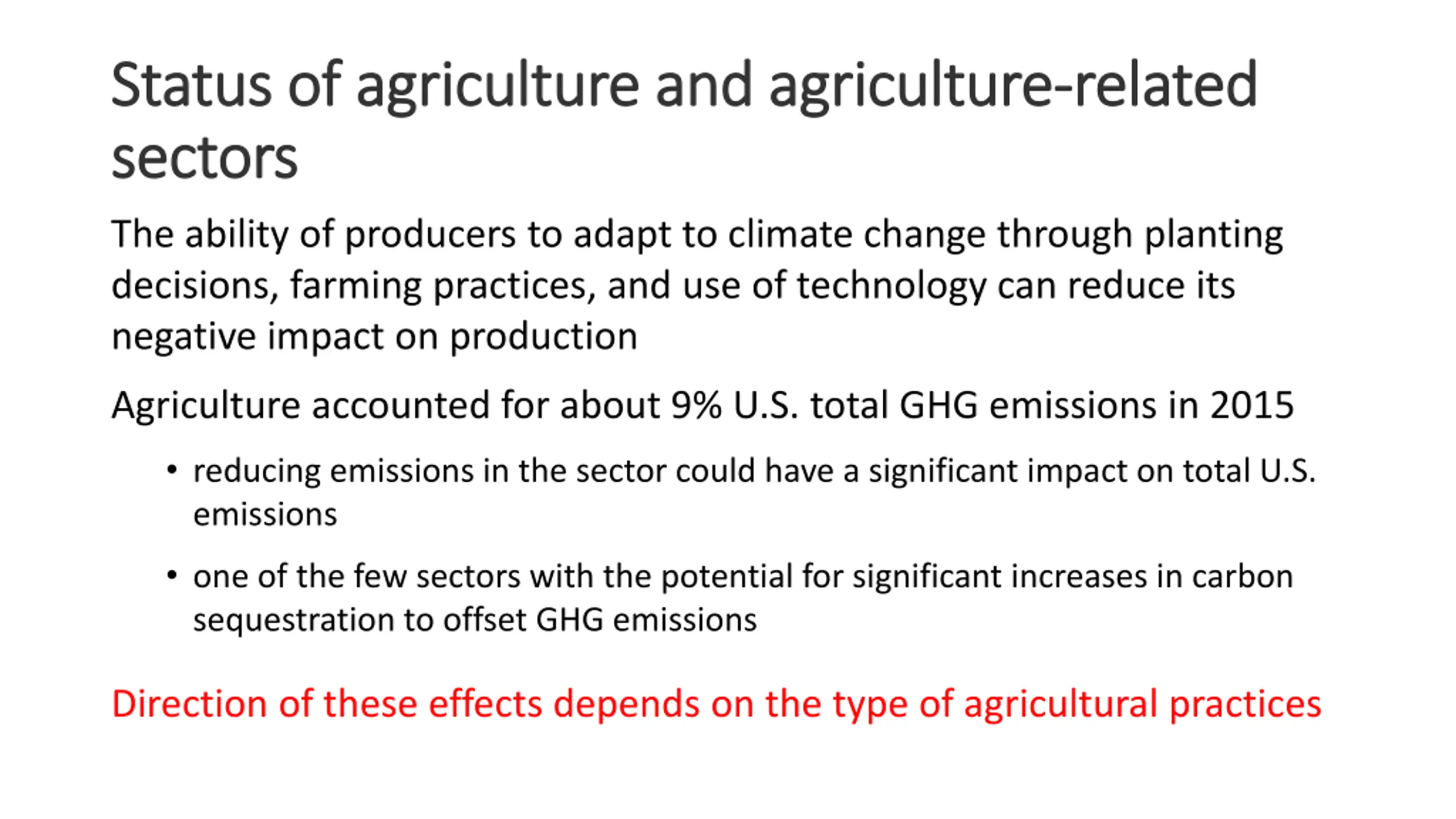 Status of agriculture and agriculture-related sectors

The ability of producers to adapt to climate change through planting decisions, farming practices, and use of technology can reduce its negative impact on production

Agriculture accounted for about 9% U.S. total GHG emissions in 2015

• reducing emissions in the sector could have a significant impact on total U.S. emissions

• one of the few sectors with the potential for significant increases in carbon sequestration to offset GHG emissions

Direction of these effects depends on the type of agricultural practices